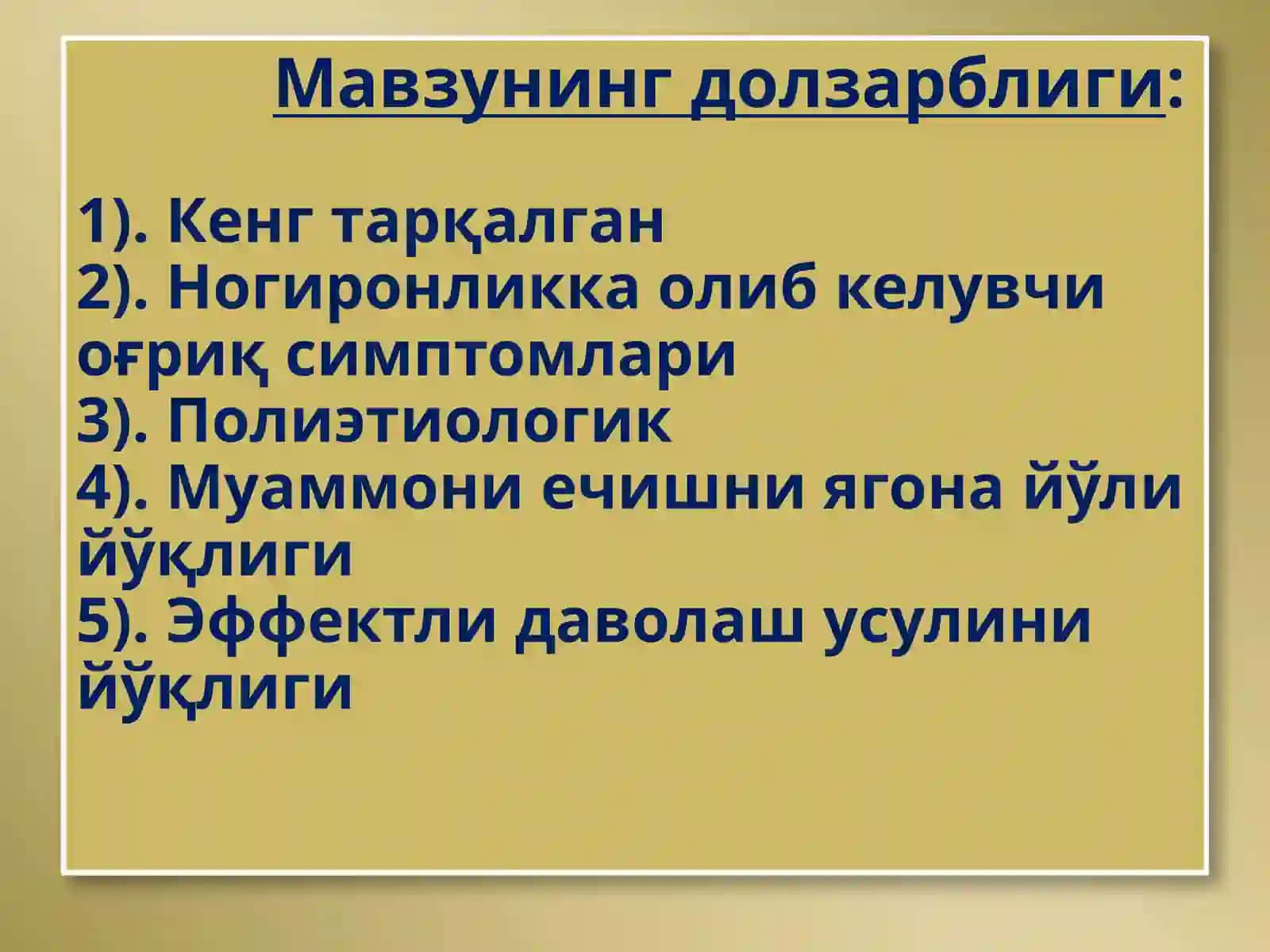 Мавзунинг долзарблиги:

1). Кенг тарқалган
2). Ногиронликка олиб келувчи оғриқ симптомлари
3). Полиэтиологик
4). Муаммони ечишни ягона йўли йўқлиги
5). Эффектли даволаш усулини йўқлиги